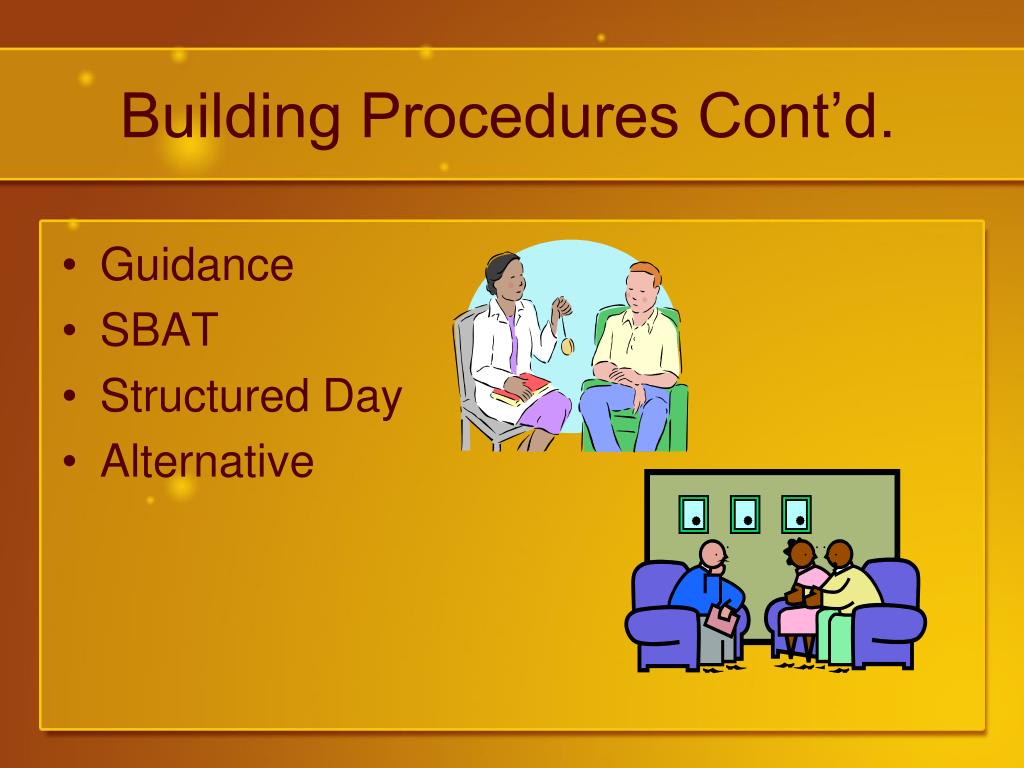 Building Procedures Cont’d.

• Guidance
• SBAT
• Structured Day
• Alternative